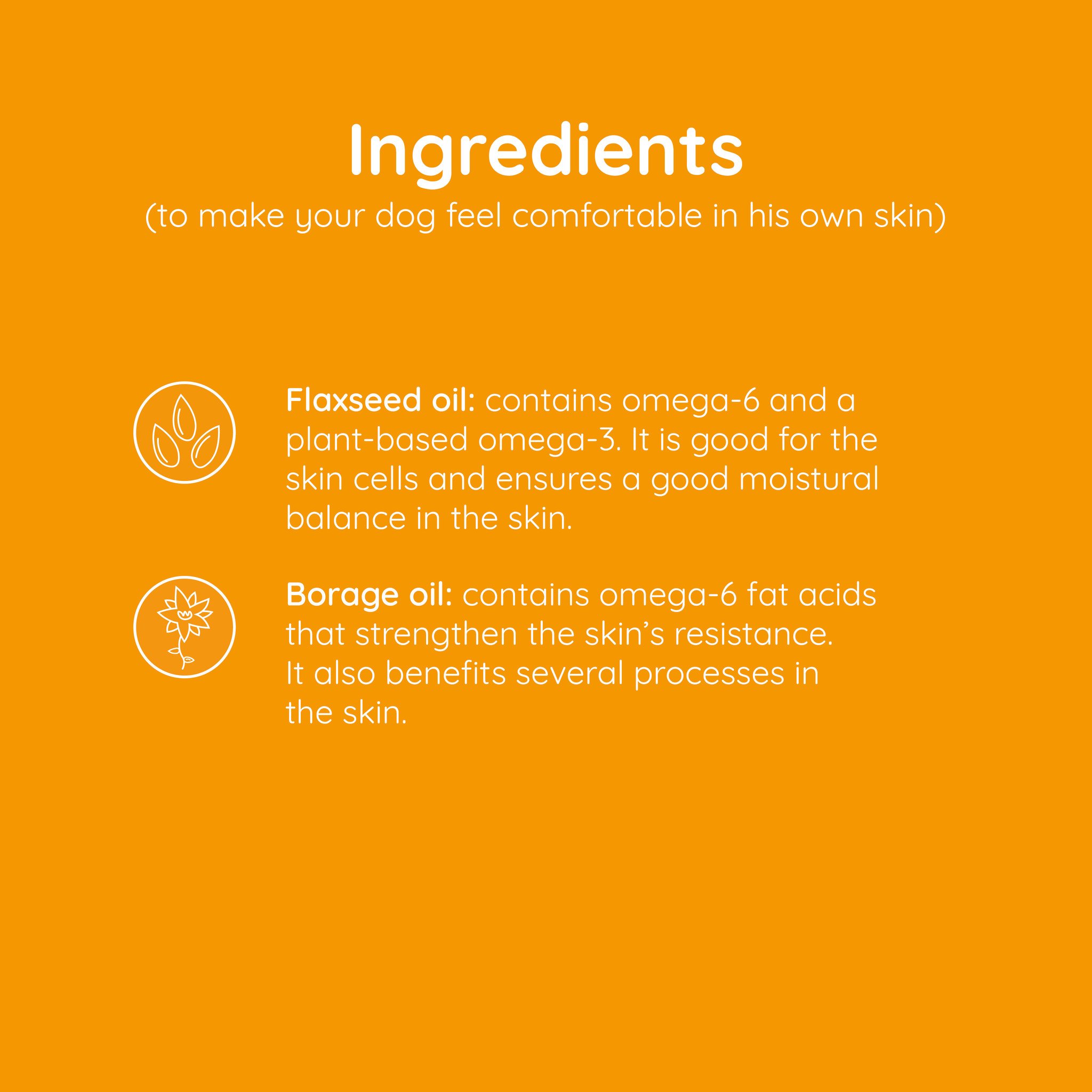 Ingredients
(to make your dog feel comfortable in his own skin)

Flaxseed oil: contains omega-6 and a plant-based omega-3. It is good for the skin cells and ensures a good moistural balance in the skin.

Borage oil: contains omega-6 fat acids that strengthen the skin's resistance. It also benefits several processes in the skin.